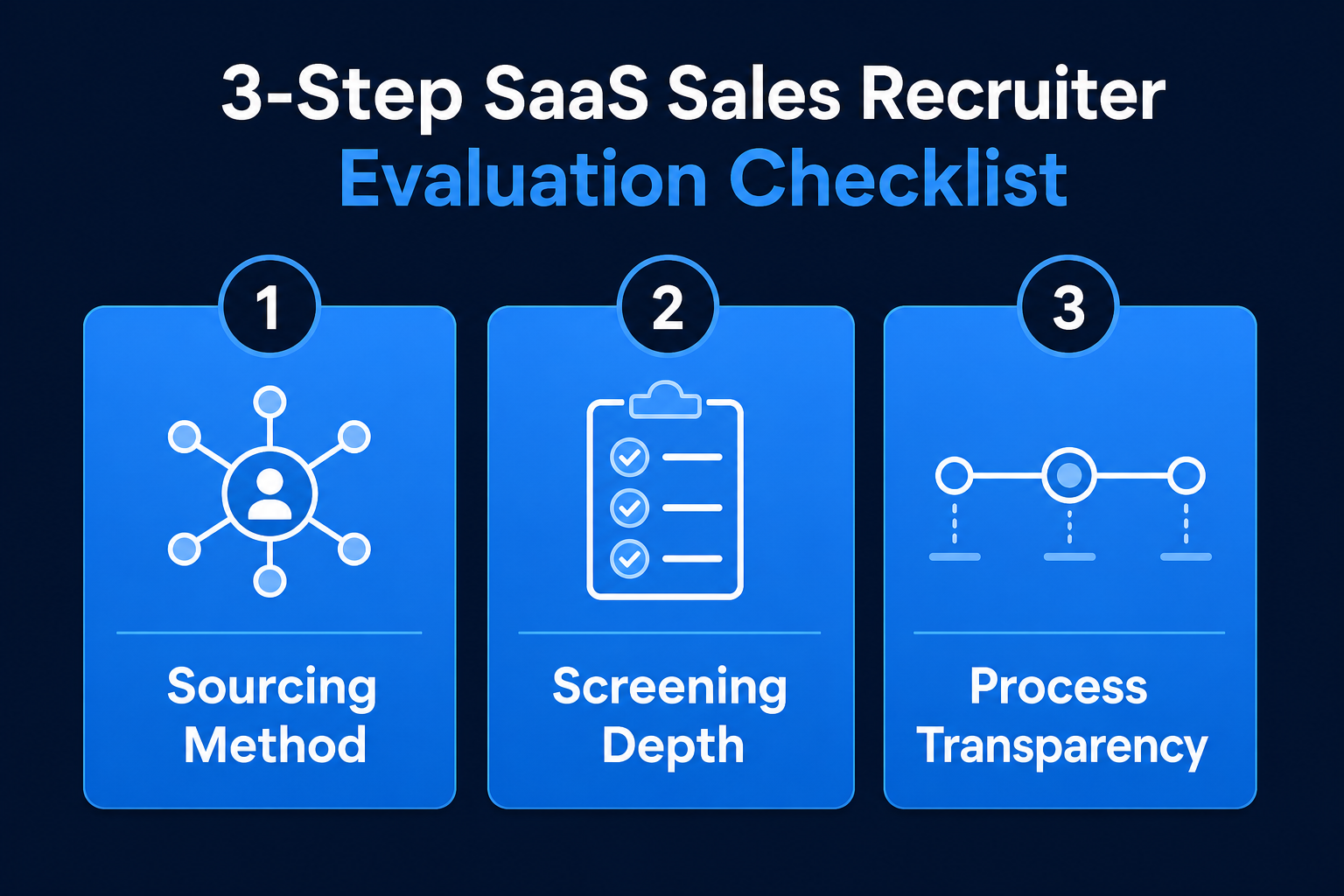 3-Step SaaS Sales Recruiter Evaluation Checklist

1
Sourcing Method

2
Screening Depth

3
Process Transparency